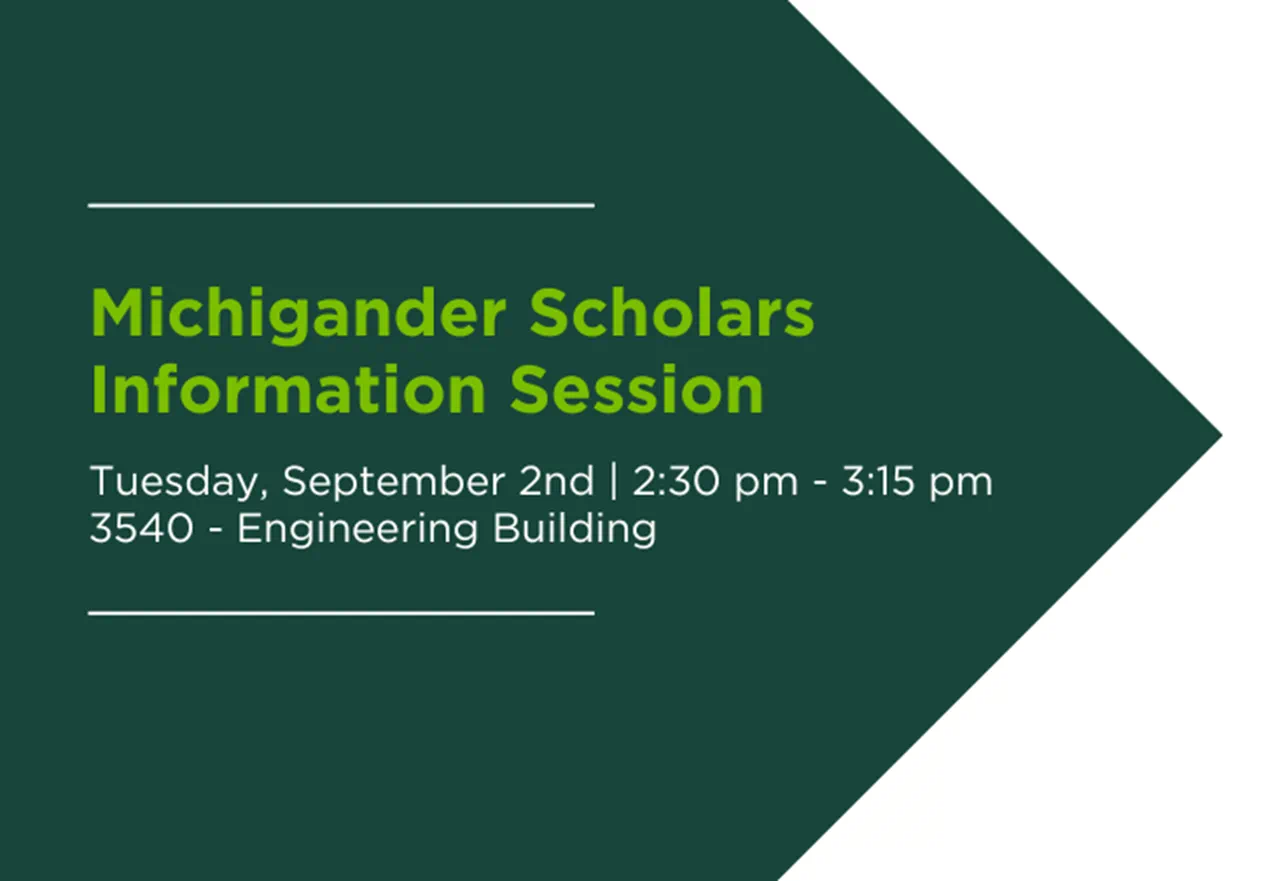 Michigander Scholars Information Session

Tuesday, September 2nd | 2:30 pm - 3:15 pm
3540 - Engineering Building